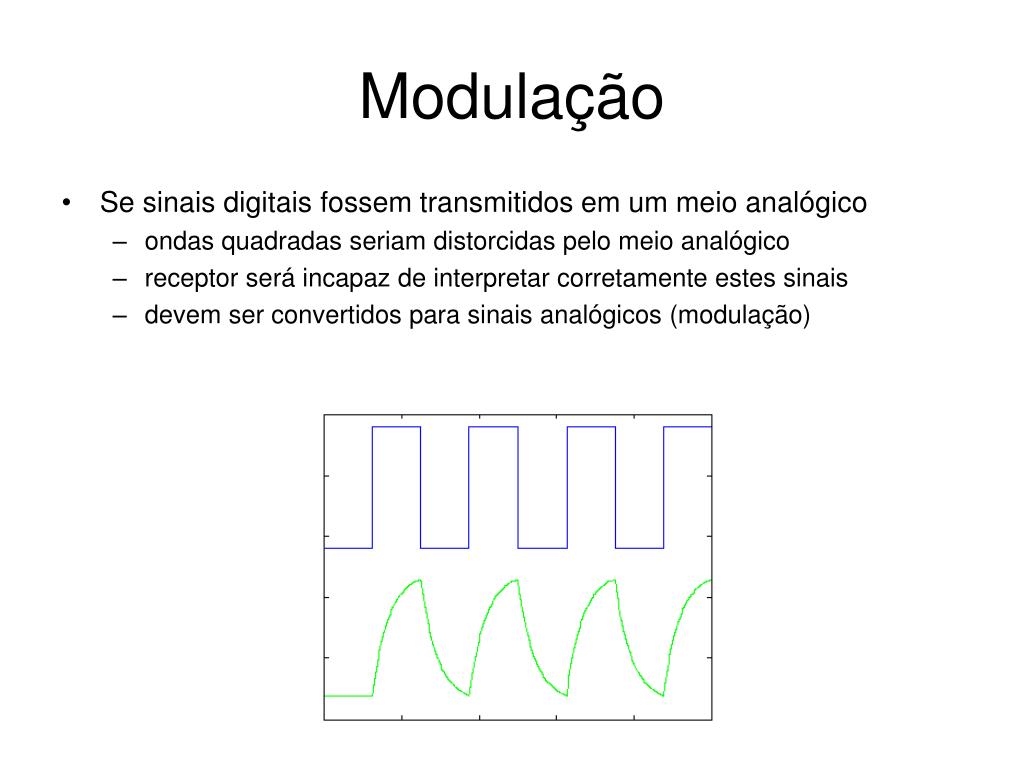 Modulação

• Se sinais digitais fossem transmitidos em um meio analógico
– ondas quadradas seriam distorcidas pelo meio analógico
– receptor será incapaz de interpretar corretamente estes sinais
– devem ser convertidos para sinais analógicos (modulação)